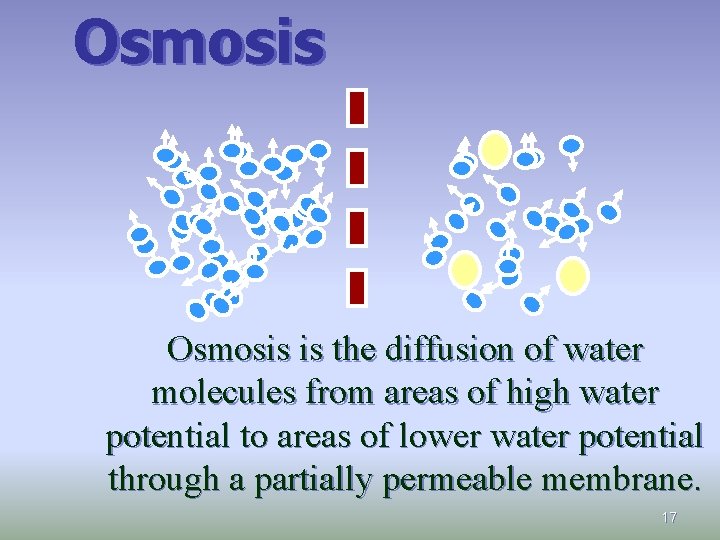 Osmosis

Osmosis is the diffusion of water molecules from areas of high water potential to areas of lower water potential through a partially permeable membrane.

17